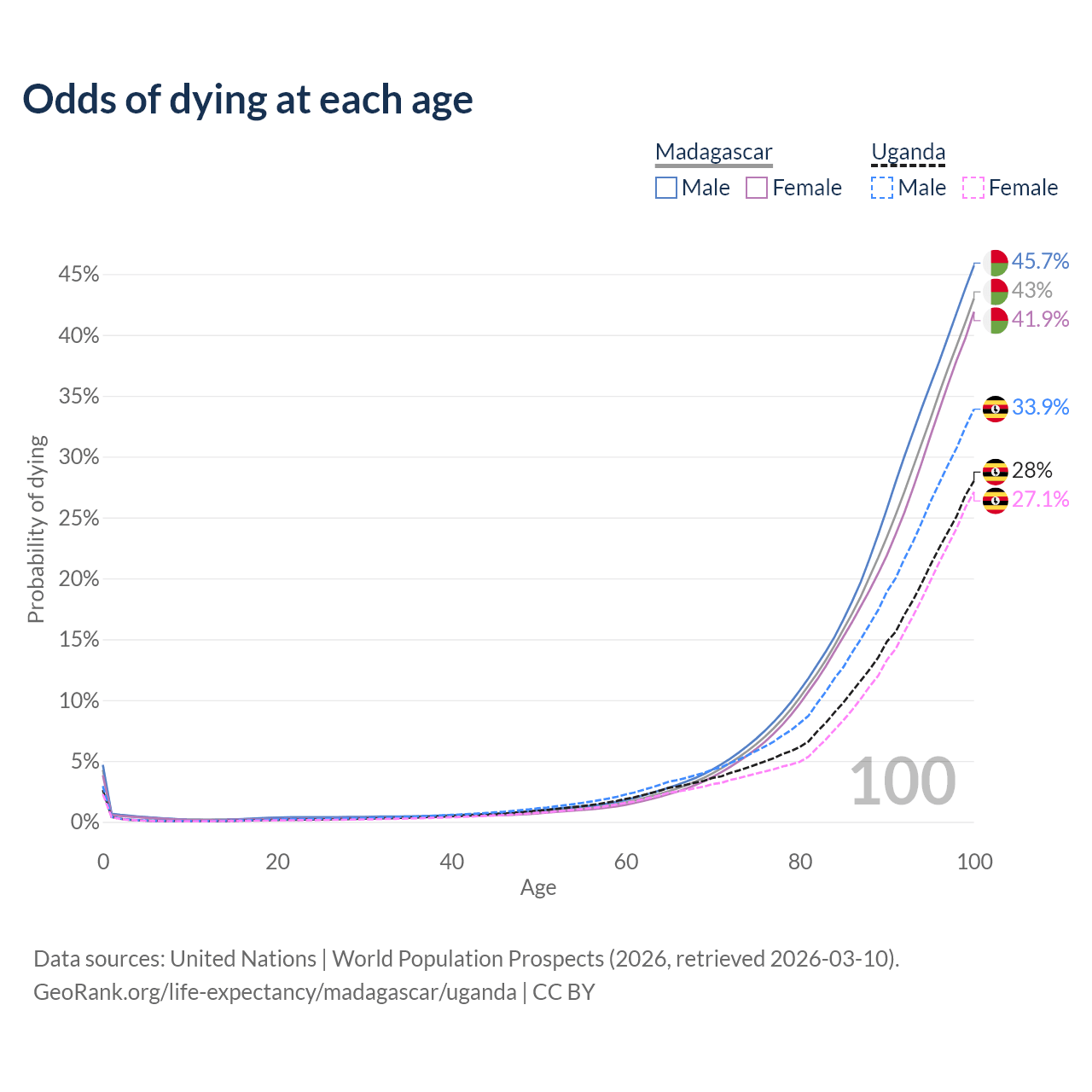 Odds of dying at each age

Madagascar
Male Female

Uganda
Male Female

45%
40%
35%
30%
25%
20%
15%
10%
5%
0%

Probability of dying

45.7%
43%
41.9%
33.9%
28%
27.1%

100

0
20
40
60
80
100
Age

Data sources: United Nations | World Population Prospects (2026, retrieved 2026-03-10).
GeoRank.org/life-expectancy/madagascar/uganda | CC BY